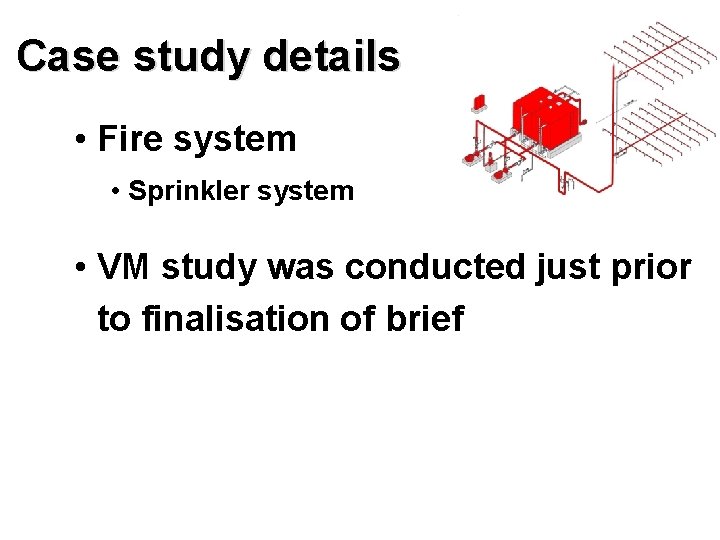 Case study details

• Fire system
  • Sprinkler system

• VM study was conducted just prior to finalisation of brief